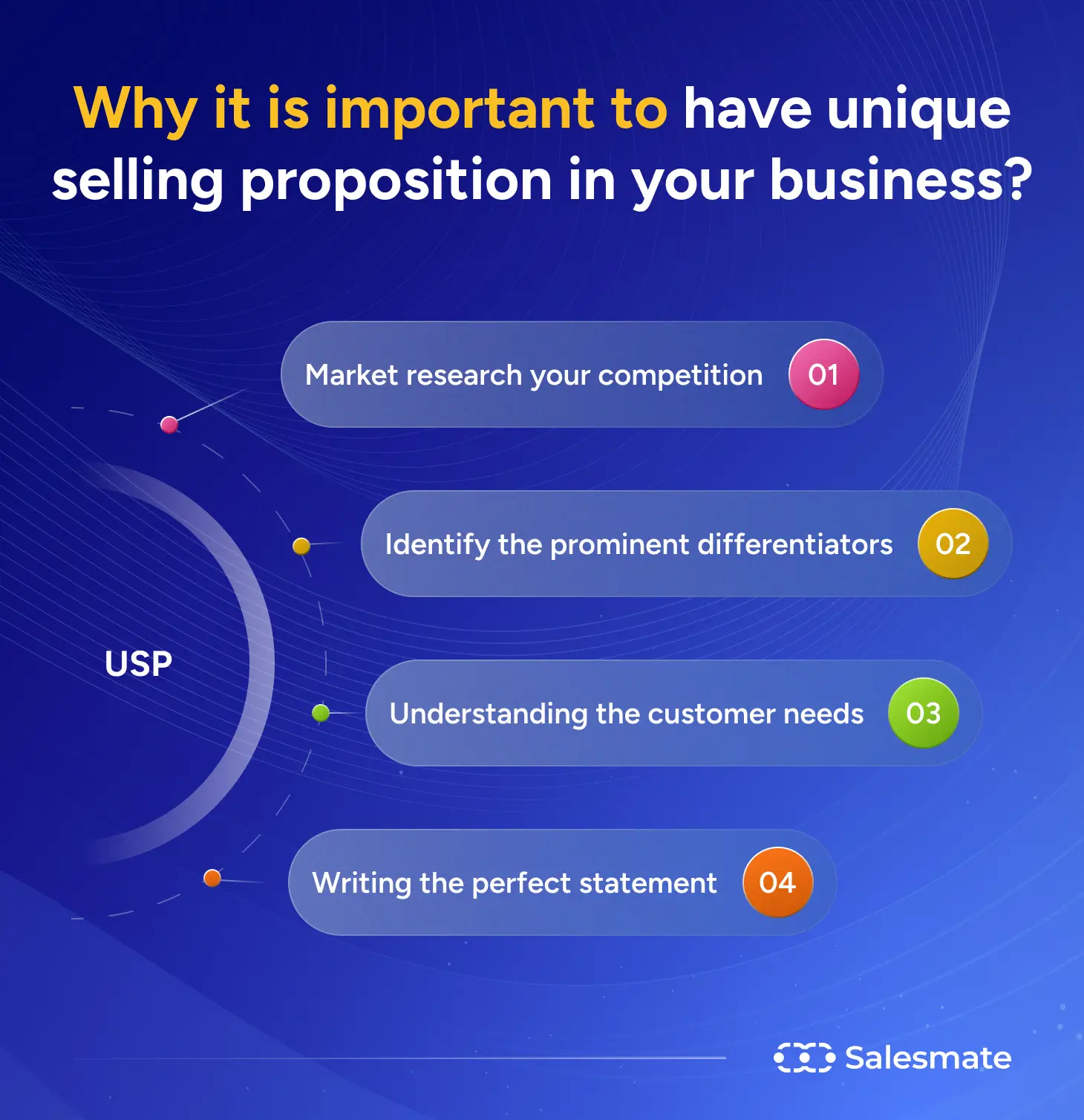 Why it is important to have unique selling proposition in your business?

USP

Market research your competition 01

Identify the prominent differentiators 02

Understanding the customer needs 03

Writing the perfect statement 04

Salesmate